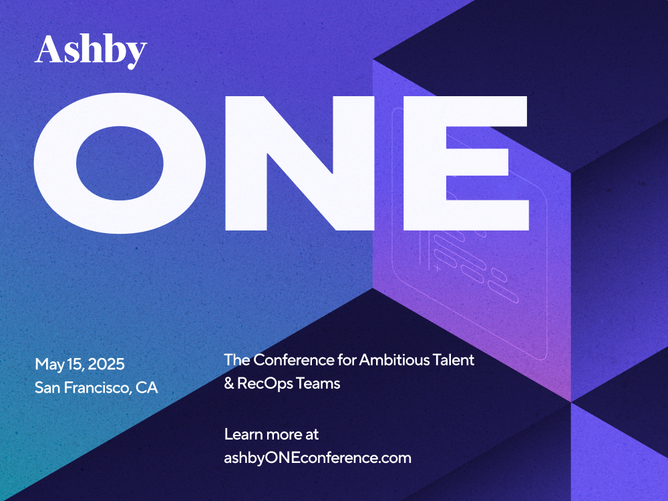 Ashby

ONE

May 15, 2025
San Francisco, CA

The Conference for Ambitious Talent & RecOps Teams

Learn more at ashbyONEconference.com